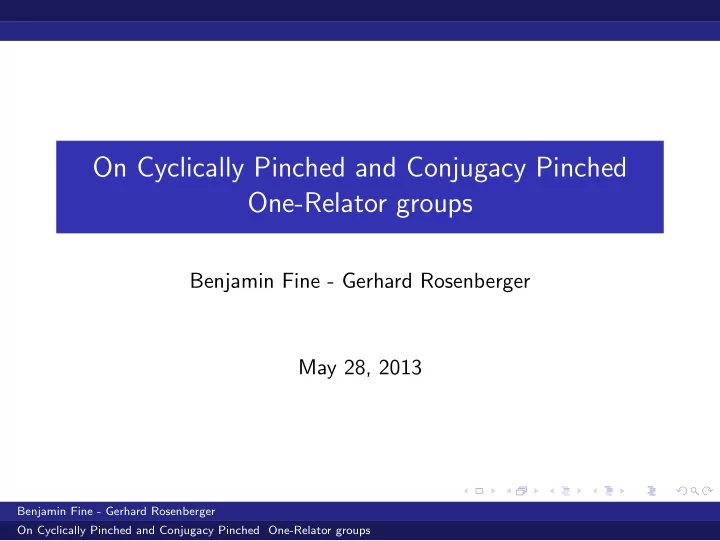 On Cyclically Pinched and Conjugacy Pinched One-Relator groups

Benjamin Fine - Gerhard Rosenberger

May 28, 2013

Benjamin Fine - Gerhard Rosenberger
On Cyclically Pinched and Conjugacy Pinched One-Relator groups